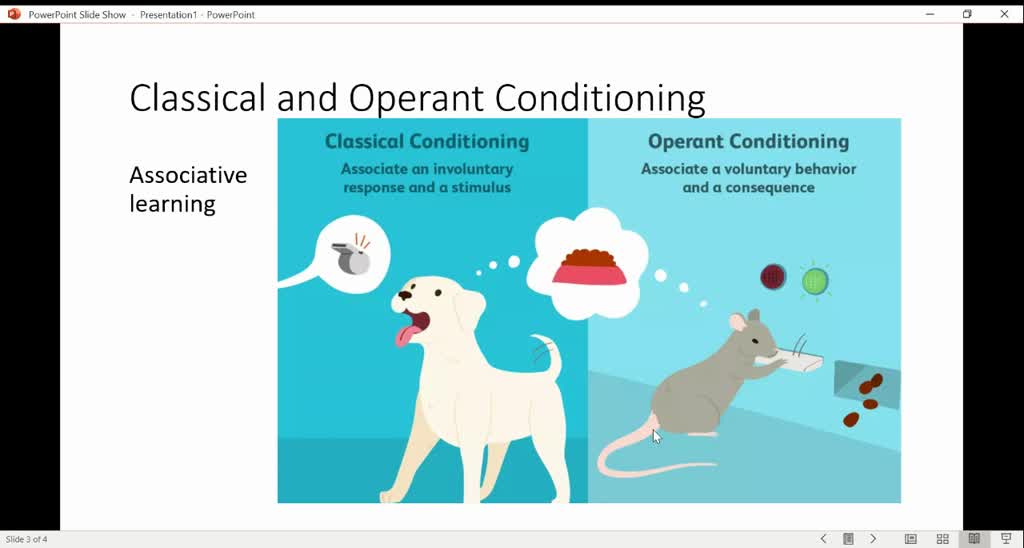 PowerPoint Slide Show - Presentation1 - PowerPoint

Classical and Operant Conditioning

Associative learning

Classical Conditioning
Associate an involuntary response and a stimulus

Operant Conditioning
Associate a voluntary behavior and a consequence

Slide 3 of 4